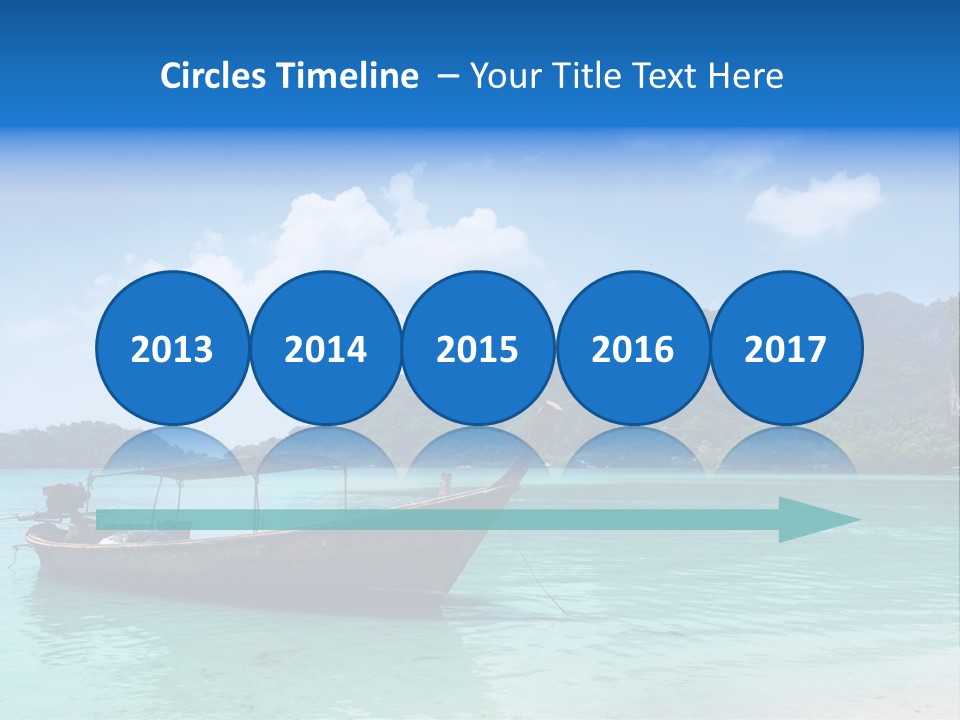 Circles Timeline – Your Title Text Here

2013

2014

2015

2016

2017